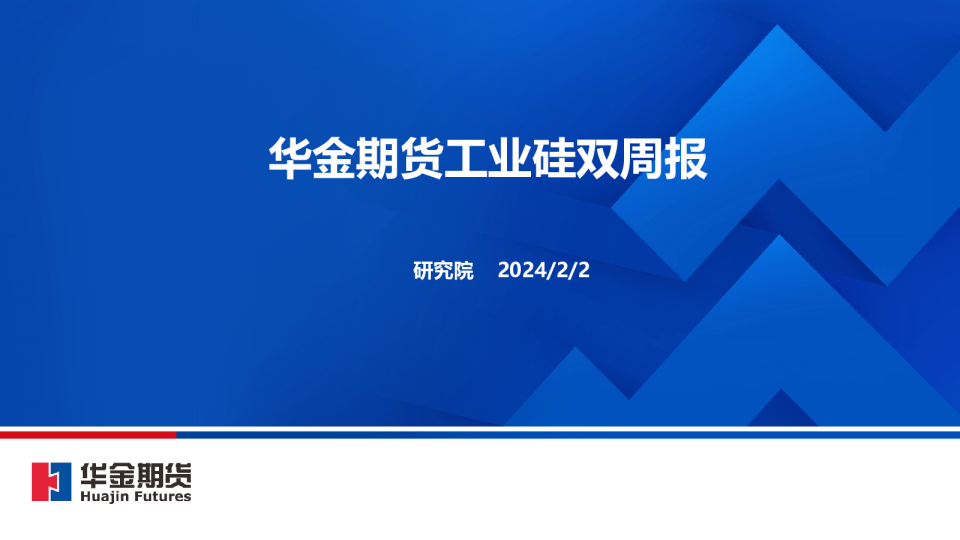 华金期货工业硅双周报

研究院 2024/2/2

华金期货
Huajin Futures